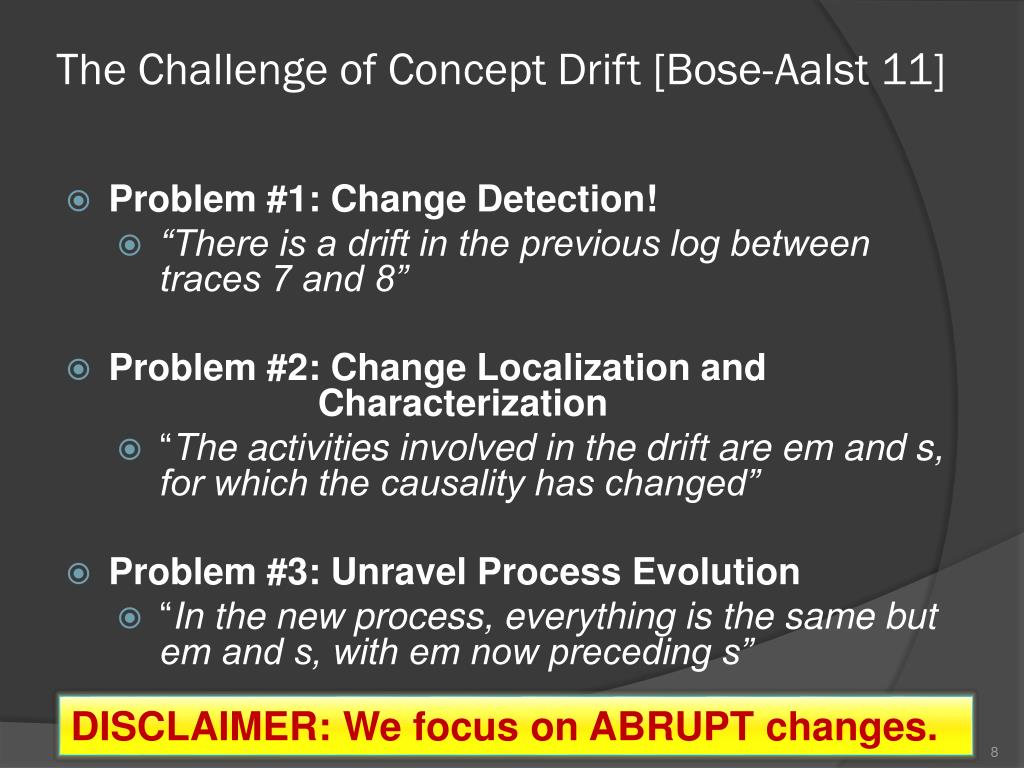 The Challenge of Concept Drift [Bose-Aalst 11]

Problem #1: Change Detection!

“There is a drift in the previous log between traces 7 and 8”

Problem #2: Change Localization and Characterization

“The activities involved in the drift are em and s, for which the causality has changed”

Problem #3: Unravel Process Evolution

“In the new process, everything is the same but em and s, with em now preceding s”

DISCLAIMER: We focus on ABRUPT changes.

8